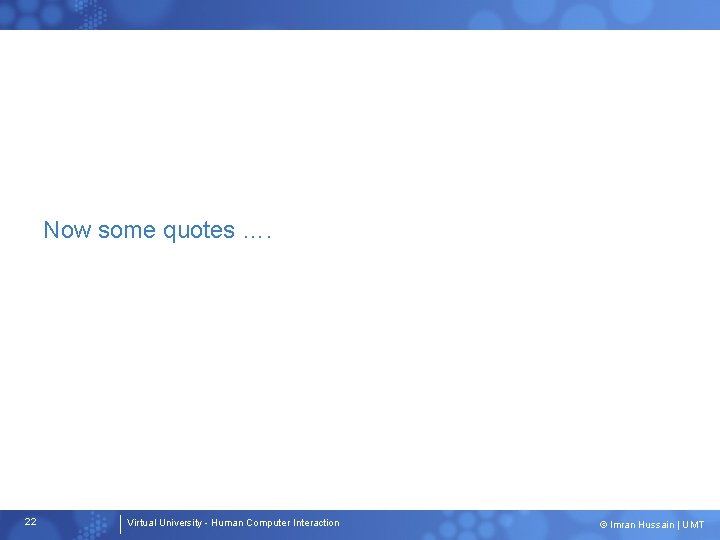 Now some quotes ….

22

Virtual University - Human Computer Interaction

© Imran Hussain | UMT